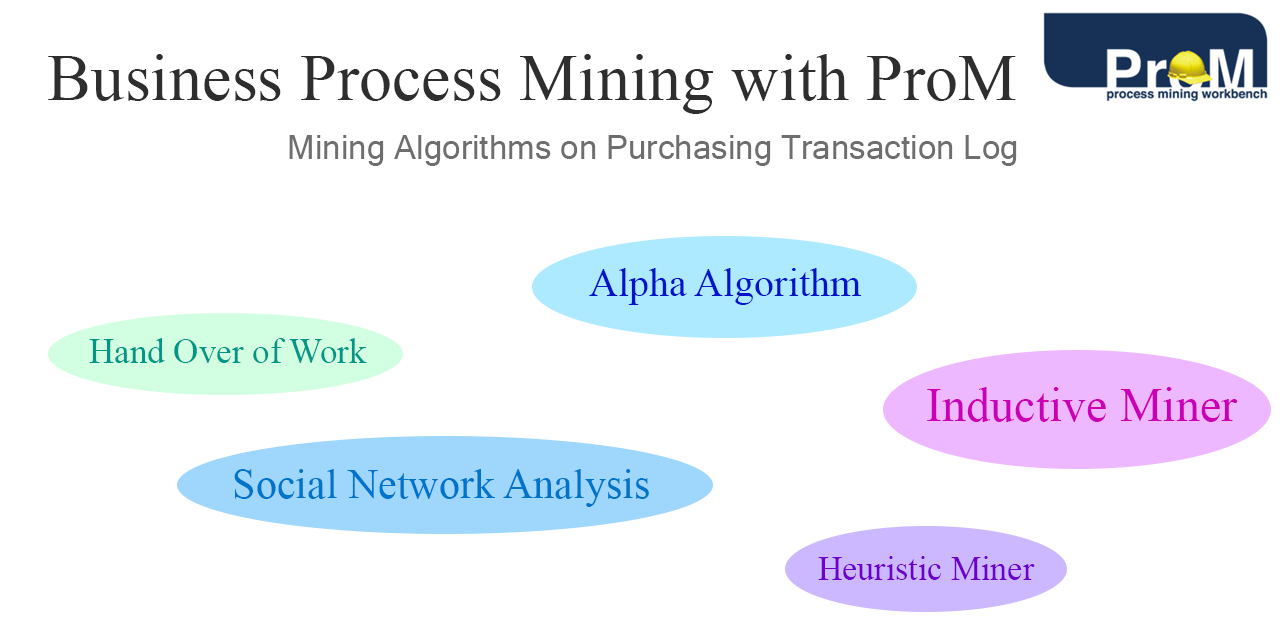 Business Process Mining with ProM

ProM
process mining workbench

Mining Algorithms on Purchasing Transaction Log

Alpha Algorithm

Hand Over of Work

Inductive Miner

Social Network Analysis

Heuristic Miner